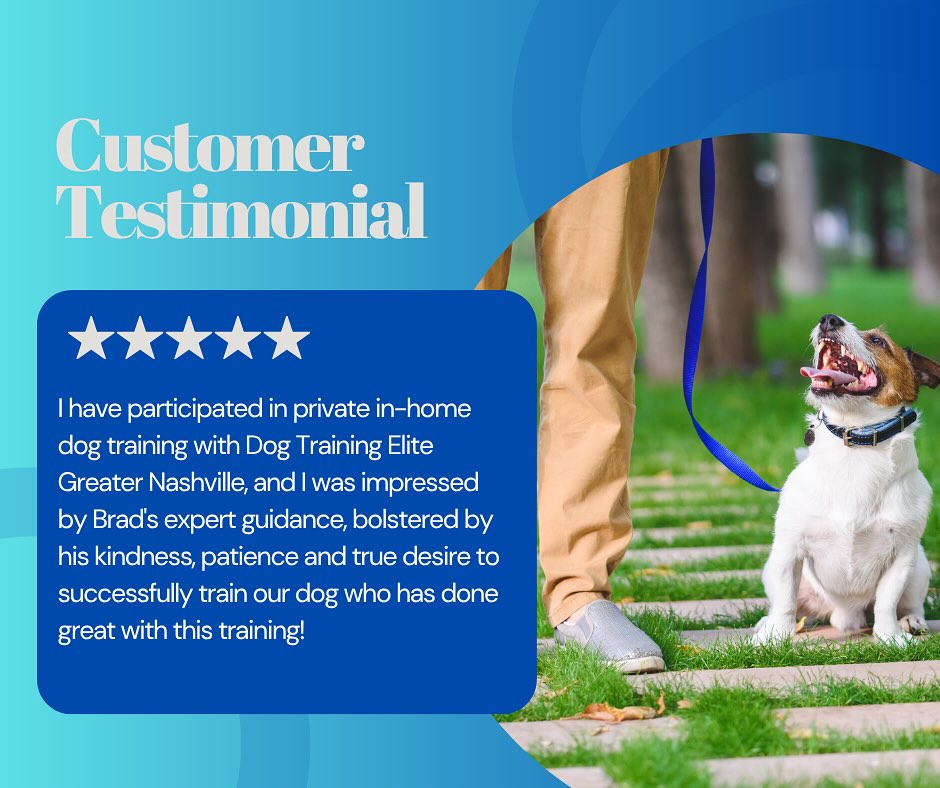 Customer Testimonial

★★★★★

I have participated in private in-home dog training with Dog Training Elite Greater Nashville, and I was impressed by Brad's expert guidance, bolstered by his kindness, patience and true desire to successfully train our dog who has done great with this training!